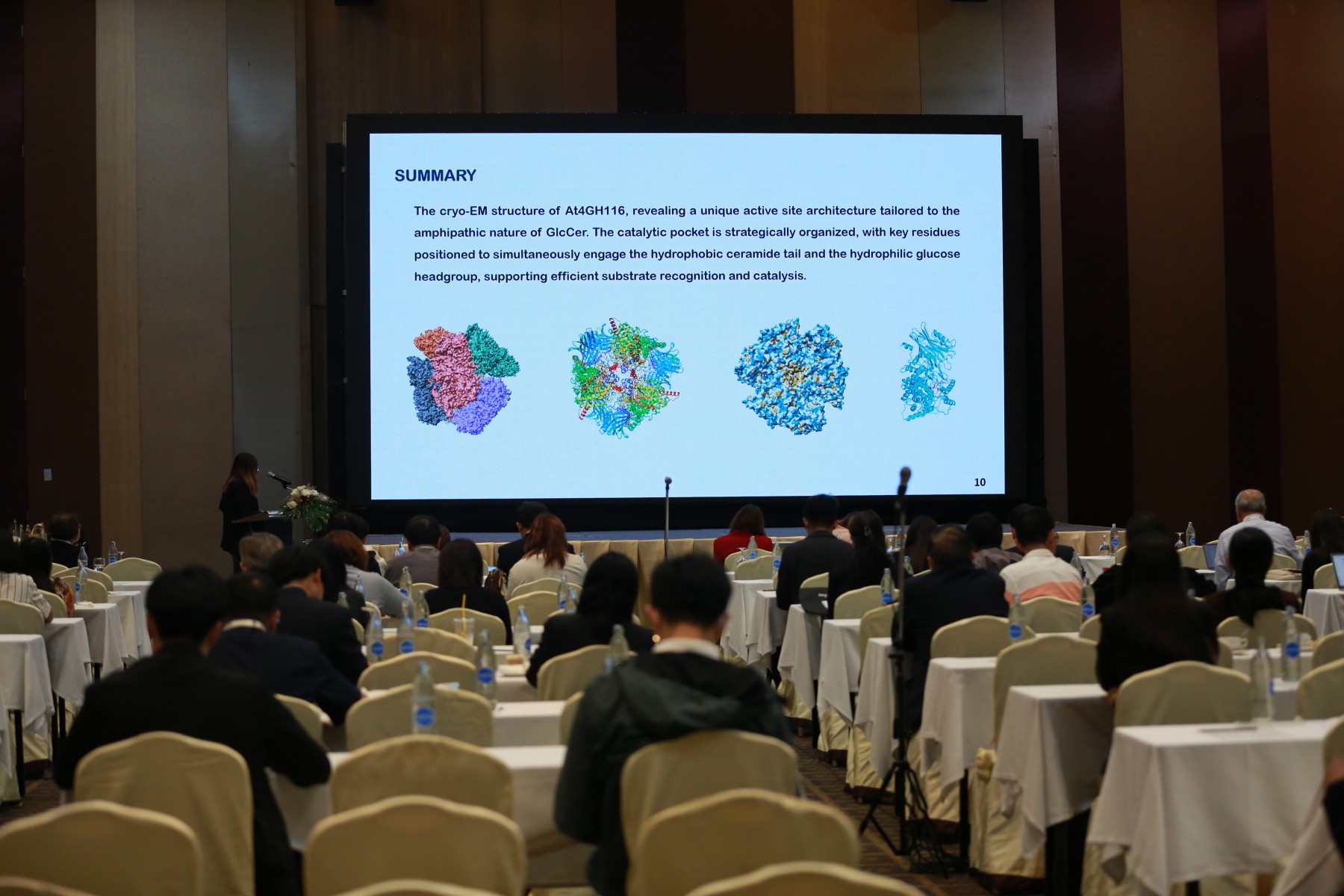 SUMMARY

The cryo-EM structure of At4GH116, revealing a unique active site architecture tailored to the amphipathic nature of GlcCer. The catalytic pocket is strategically organized, with key residues positioned to simultaneously engage the hydrophobic ceramide tail and the hydrophilic glucose headgroup, supporting efficient substrate recognition and catalysis.

10